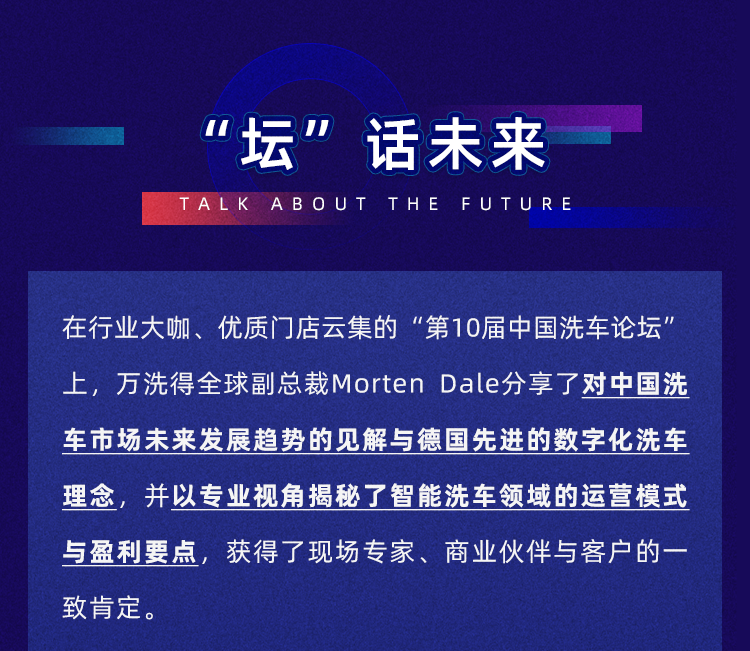 “坛”话未来

TALK ABOUT THE FUTURE

在行业大咖、优质门店云集的“第10届中国洗车论坛”上，万洗得全球副总裁Morten Dale分享了对中国洗车市场未来发展趋势的见解与德国先进的数字化洗车理念，并以专业视角揭秘了智能洗车领域的运营模式与盈利要点，获得了现场专家、商业伙伴与客户的一致肯定。